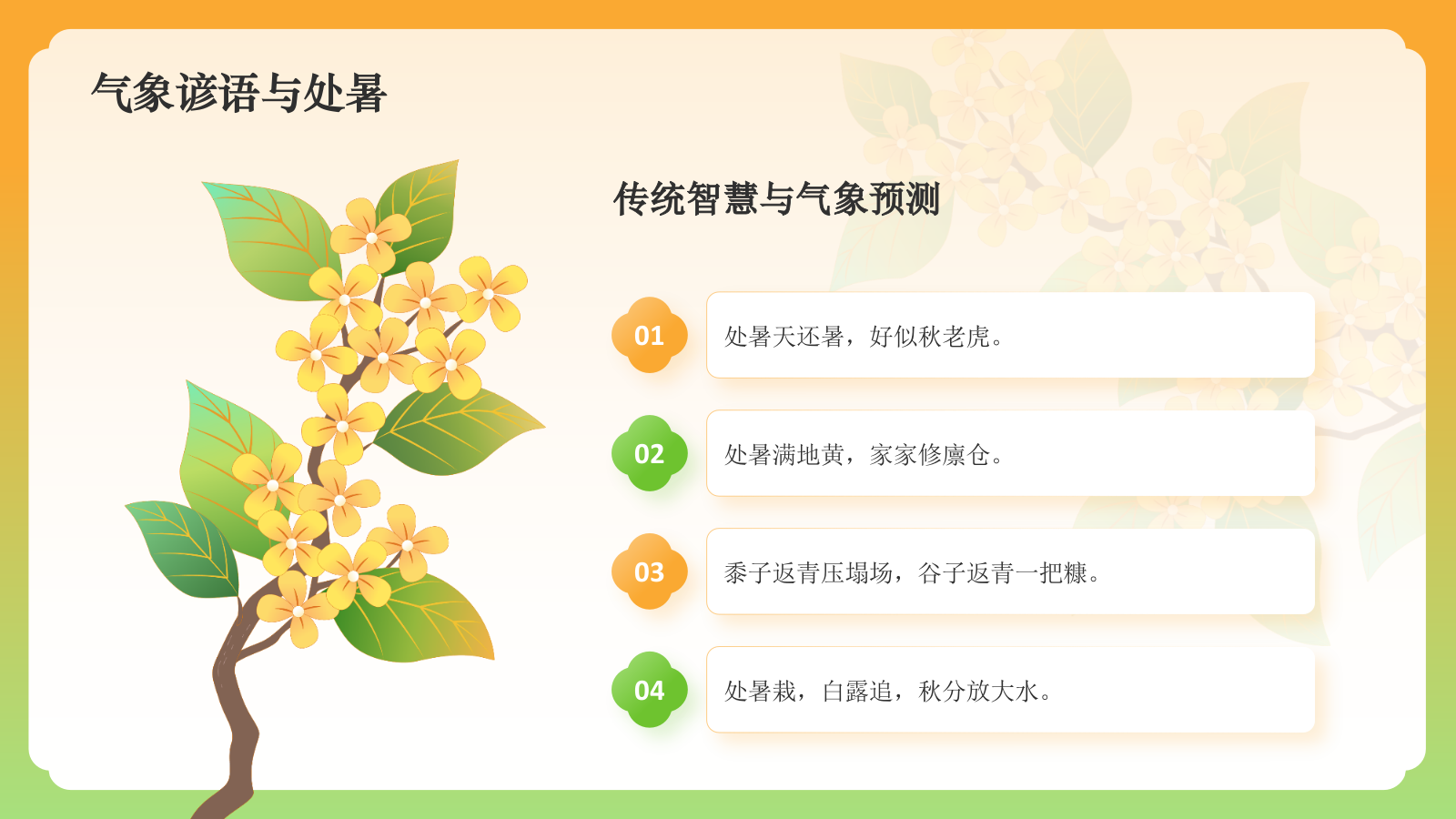 气象谚语与处暑

传统智慧与气象预测

01
处暑天还暑，好似秋老虎。

02
处暑满地黄，家家修廪仓。

03
黍子返青压塌场，谷子返青一把糠。

04
处暑栽，白露追，秋分放大水。